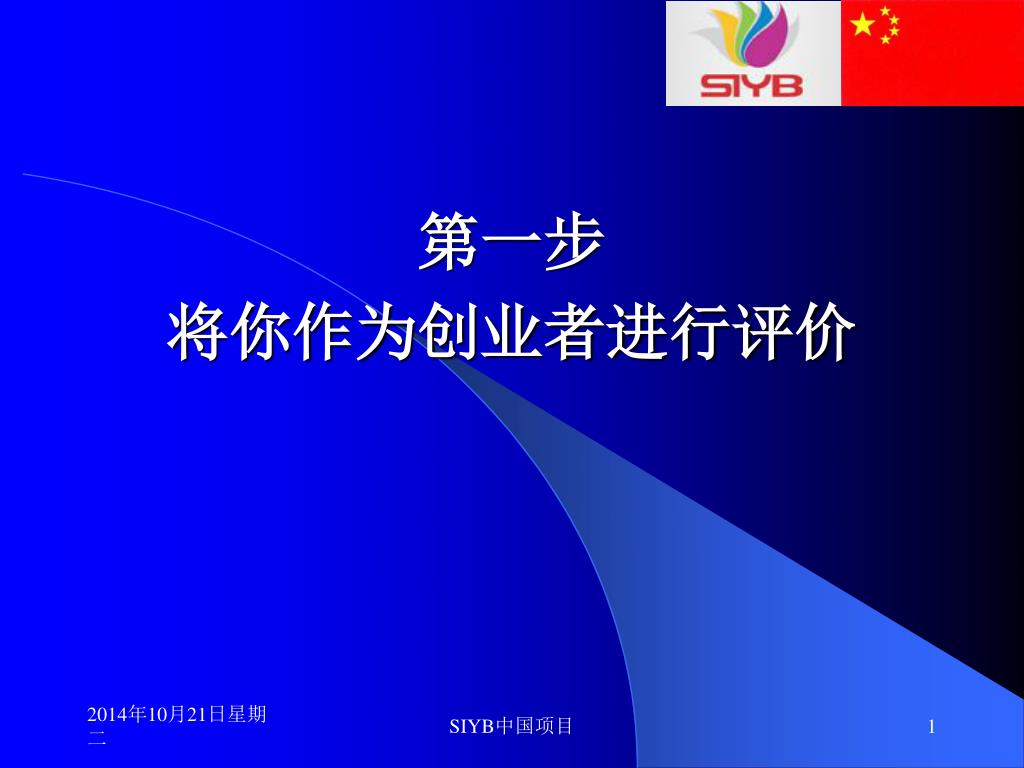 SIYB

第一步
将你作为创业者进行评价

2014年10月21日星期二

SIYB中国项目

1